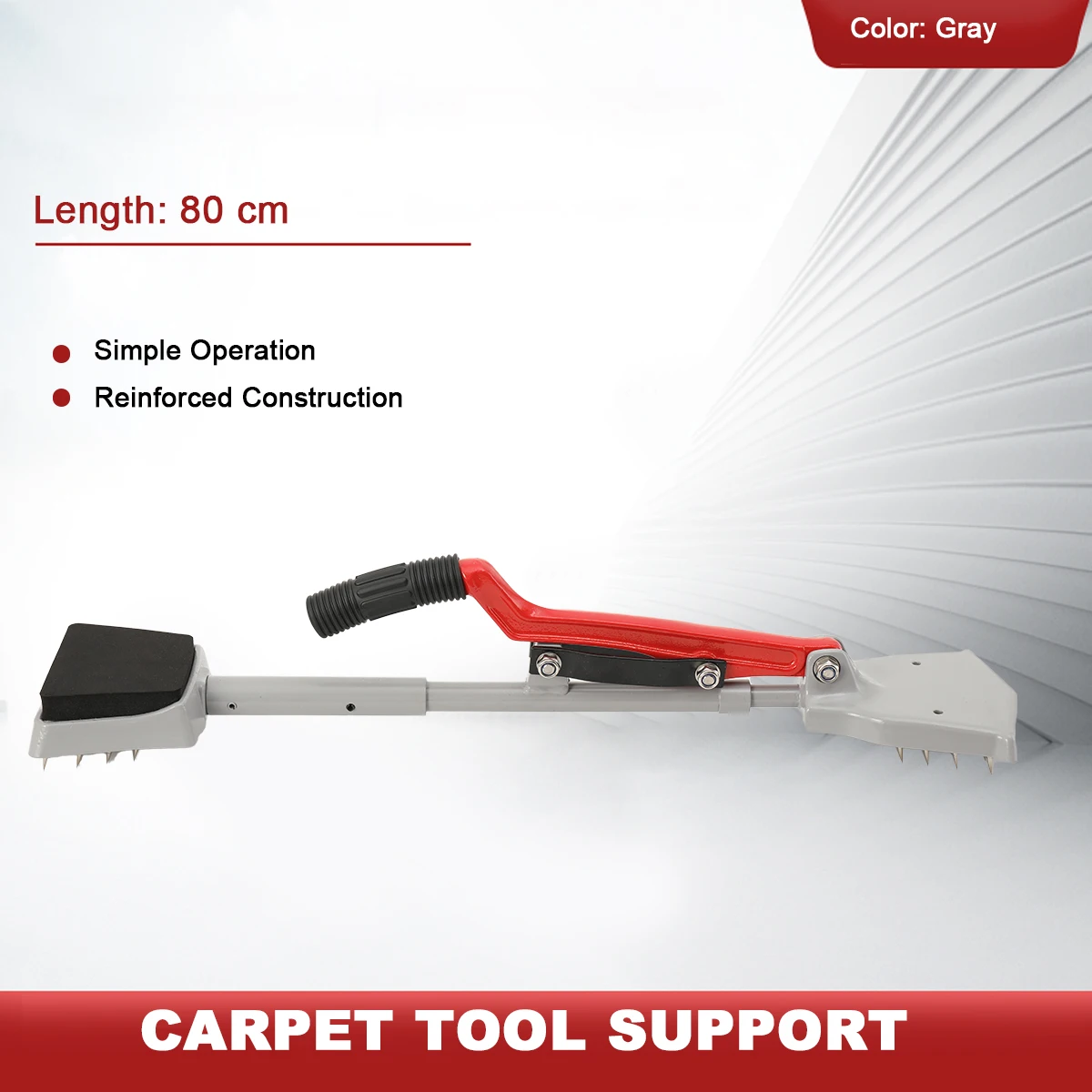 Color: Gray

Length: 80 cm

Simple Operation

Reinforced Construction

CARPET TOOL SUPPORT